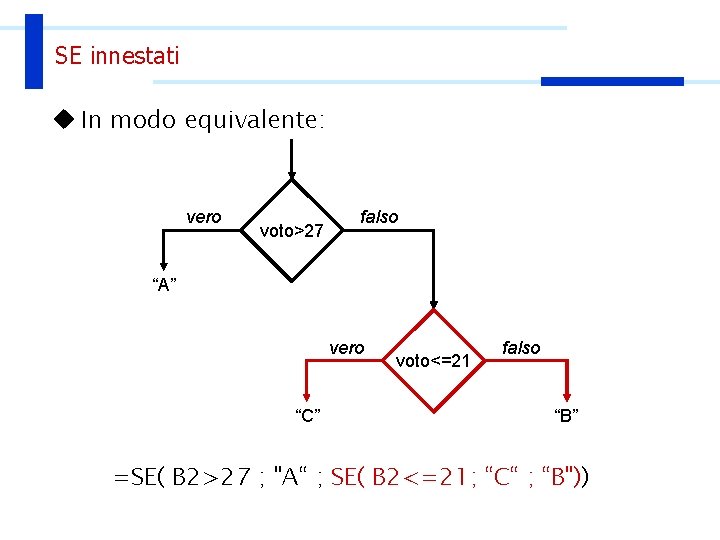 SE innestati

◆ In modo equivalente:

vero

voto>27

falso

“A”

vero

voto<=21

falso

“C”

“B”

=SE( B2>27 ; "A“ ; SE( B2<=21; “C“ ; “B"))